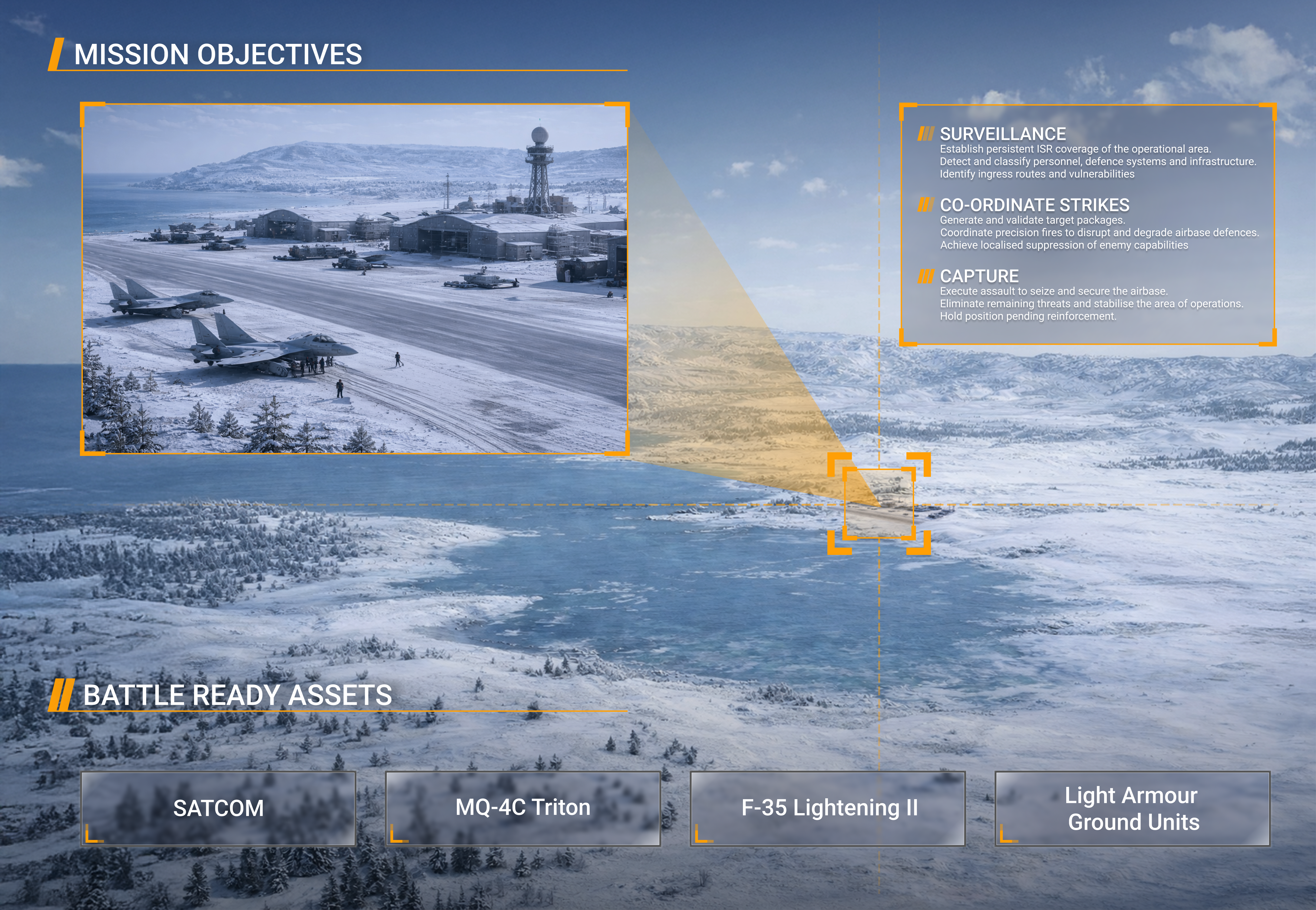 MISSION OBJECTIVES

SURVEILLANCE
Establish persistent ISR coverage of the operational area.
Detect and classify personnel, defence systems and infrastructure.
Identify ingress routes and vulnerabilities

CO-ORDINATE STRIKES
Generate and validate target packages.
Coordinate precision fires to disrupt and degrade airbase defences.
Achieve localised suppression of enemy capabilities

CAPTURE
Execute assault to seize and secure the airbase.
Eliminate remaining threats and stabilise the area of operations.
Hold position pending reinforcement.

BATTLE READY ASSETS

SATCOM

MQ-4C Triton

F-35 Lightening II

Light Armour Ground Units